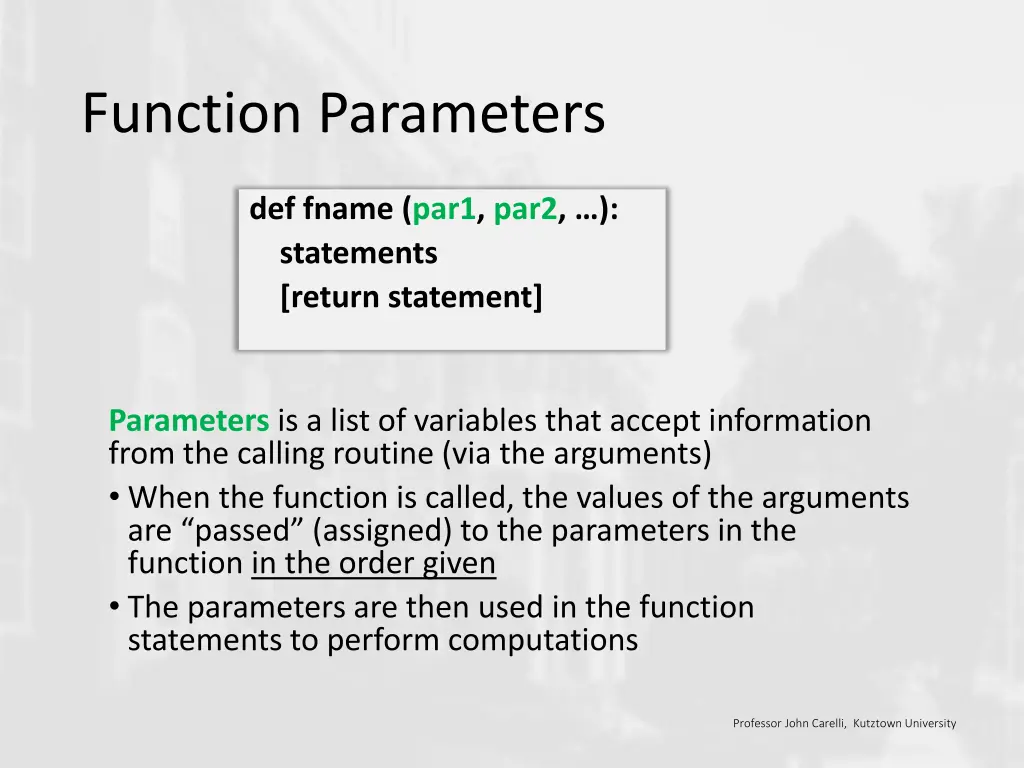 Function Parameters

def fname (par1, par2, …):
statements
[return statement]

Parameters is a list of variables that accept information from the calling routine (via the arguments)

• When the function is called, the values of the arguments are “passed” (assigned) to the parameters in the function in the order given
• The parameters are then used in the function statements to perform computations

Professor John Carelli, Kutztown University